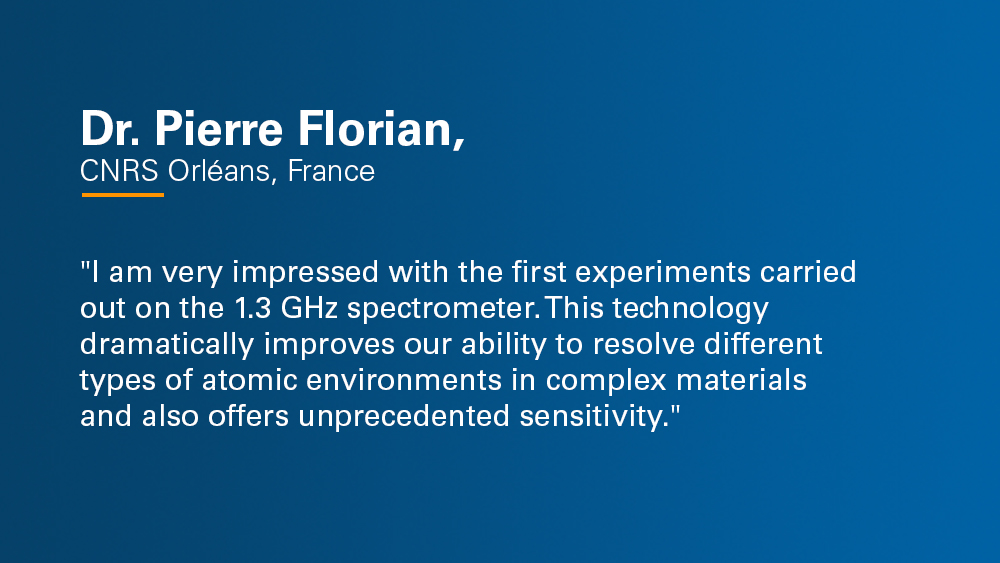 Dr. Pierre Florian,
CNRS Orléans, France

"I am very impressed with the first experiments carried out on the 1.3 GHz spectrometer. This technology dramatically improves our ability to resolve different types of atomic environments in complex materials and also offers unprecedented sensitivity."